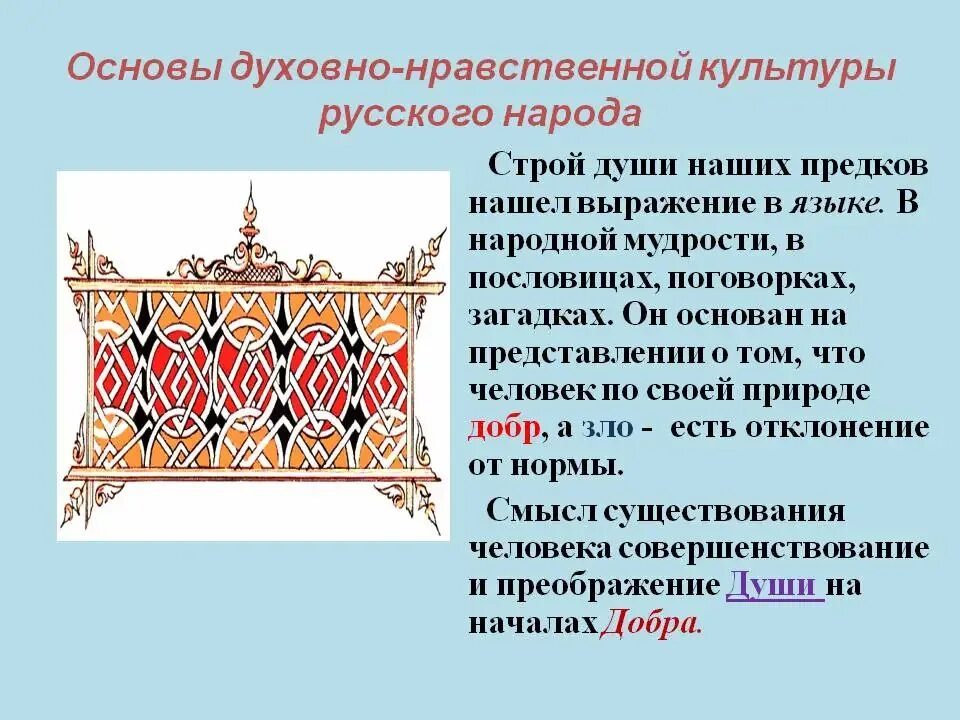 Основы духовно-нравственной культуры русского народа

Строй души наших предков нашел выражение в языке. В народной мудрости, в пословицах, поговорках, загадках. Он основан на представлении о том, что человек по своей природе добр, а зло - есть отклонение от нормы.

Смысл существования человека совершенствование и преображение Души на началах Добра.